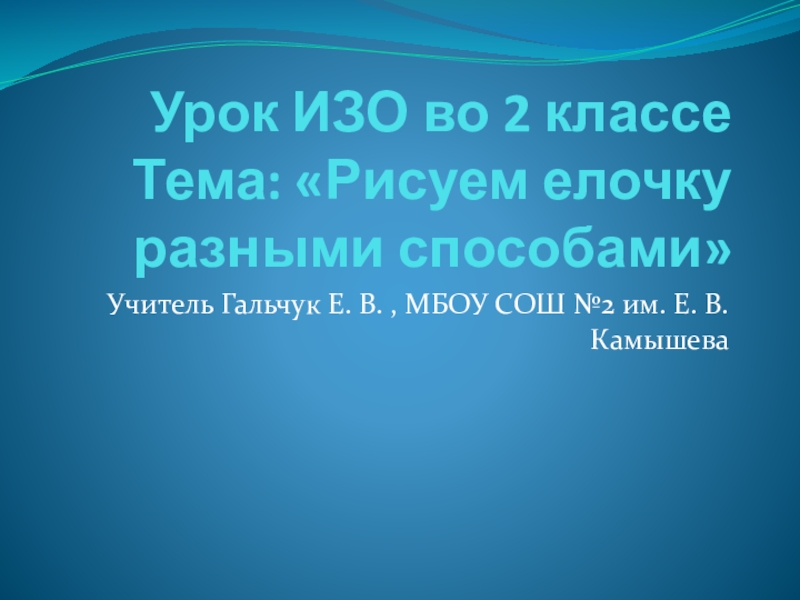 Урок ИЗО во 2 классе
Тема: «Рисуем елочку разными способами»

Учитель Гальчук Е. В. , МБОУ СОШ №2 им. Е. В. Камышева